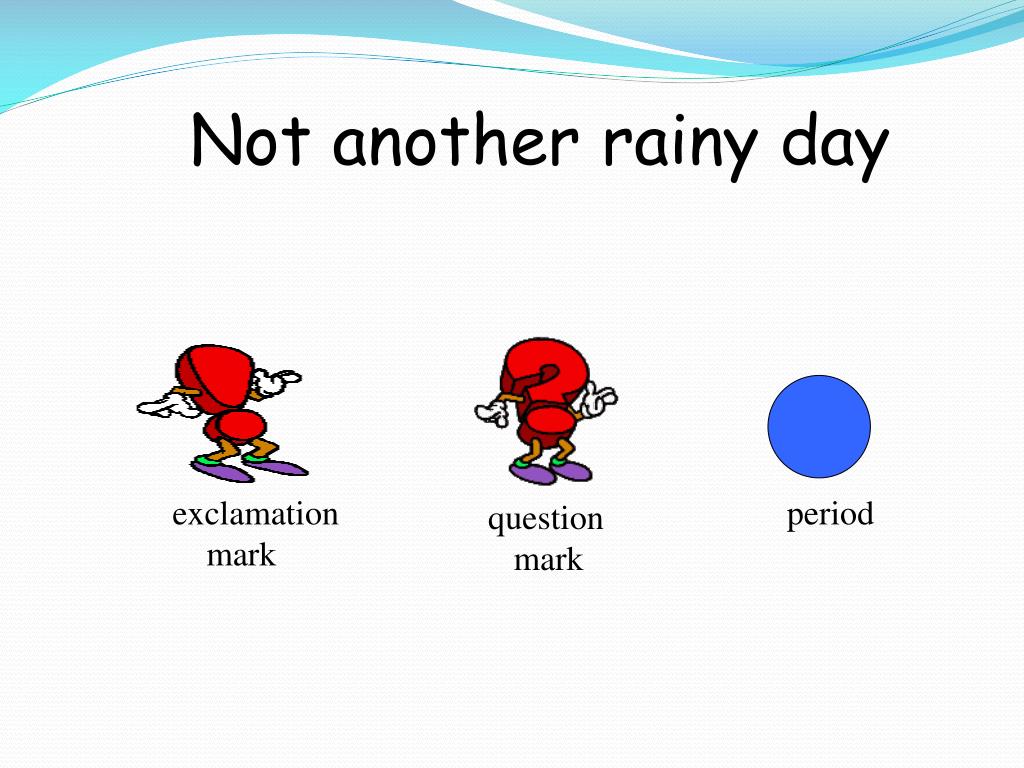 Not another rainy day

exclamation mark

question mark

period